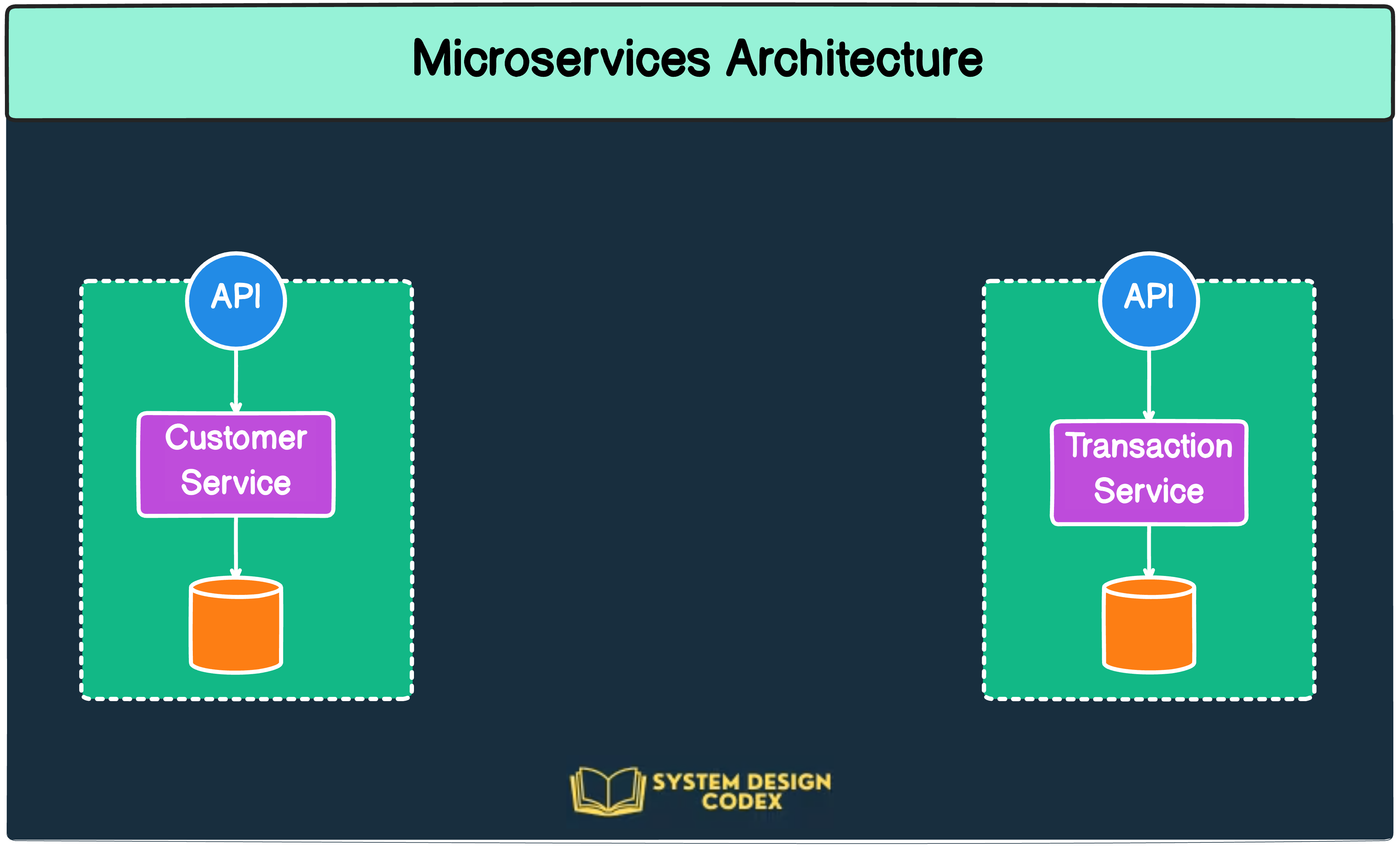 Microservices Architecture

API

Customer Service

API

Transaction Service

SYSTEM DESIGN CODEX